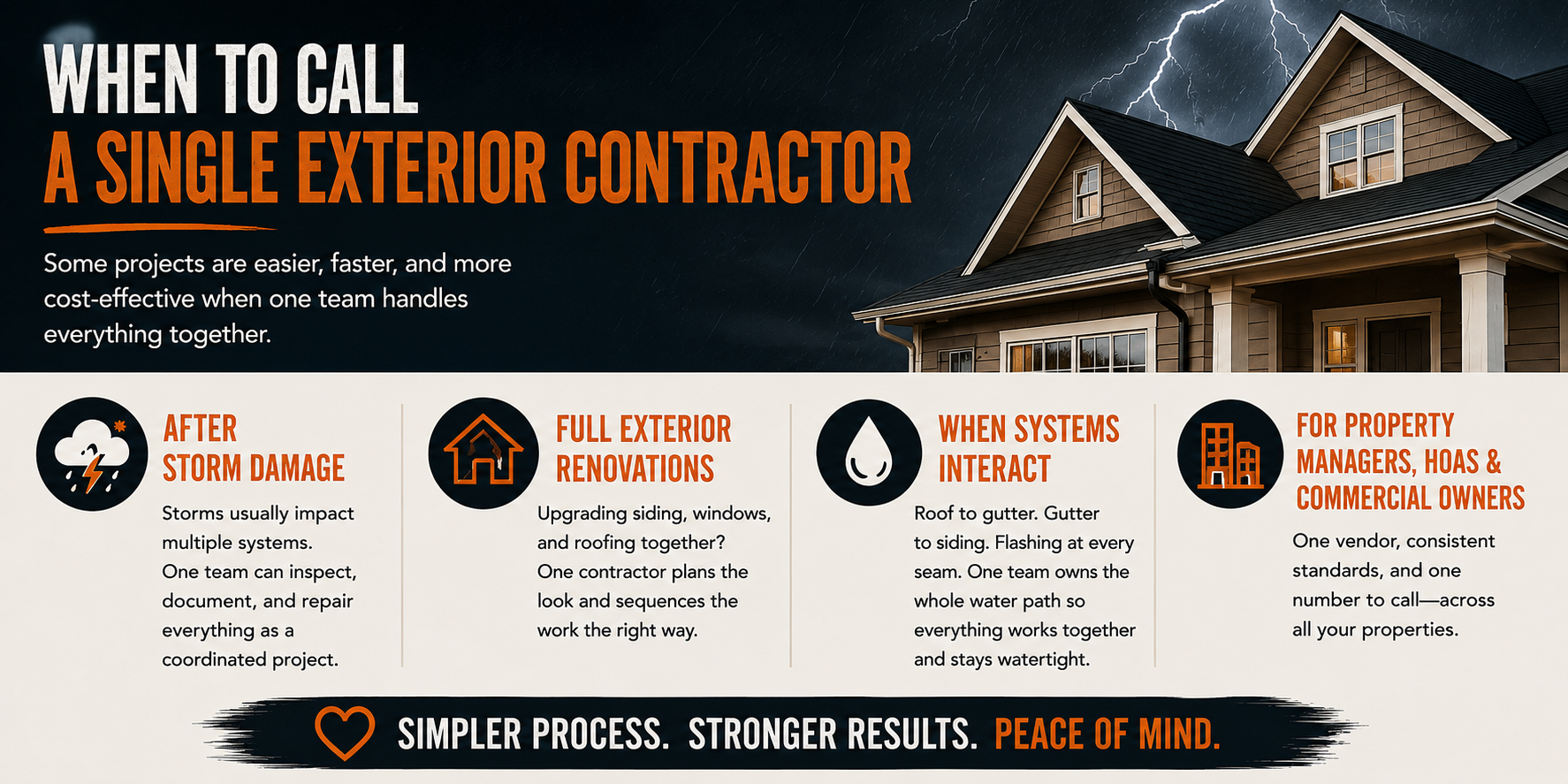 WHEN TO CALL
A SINGLE EXTERIOR CONTRACTOR

Some projects are easier, faster, and more cost-effective when one team handles everything together.

AFTER STORM DAMAGE

Storms usually impact multiple systems. One team can inspect, document, and repair everything as a coordinated project.

FULL EXTERIOR RENOVATIONS

Upgrading siding, windows, and roofing together? One contractor plans the look and sequences the work the right way.

WHEN SYSTEMS INTERACT

Roof to gutter. Gutter to siding. Flashing at every seam. One team owns the whole water path so everything works together and stays watertight.

FOR PROPERTY MANAGERS, HOAS & COMMERCIAL OWNERS

One vendor, consistent standards, and one number to call—across all your properties.

SIMPLER PROCESS. STRONGER RESULTS. PEACE OF MIND.